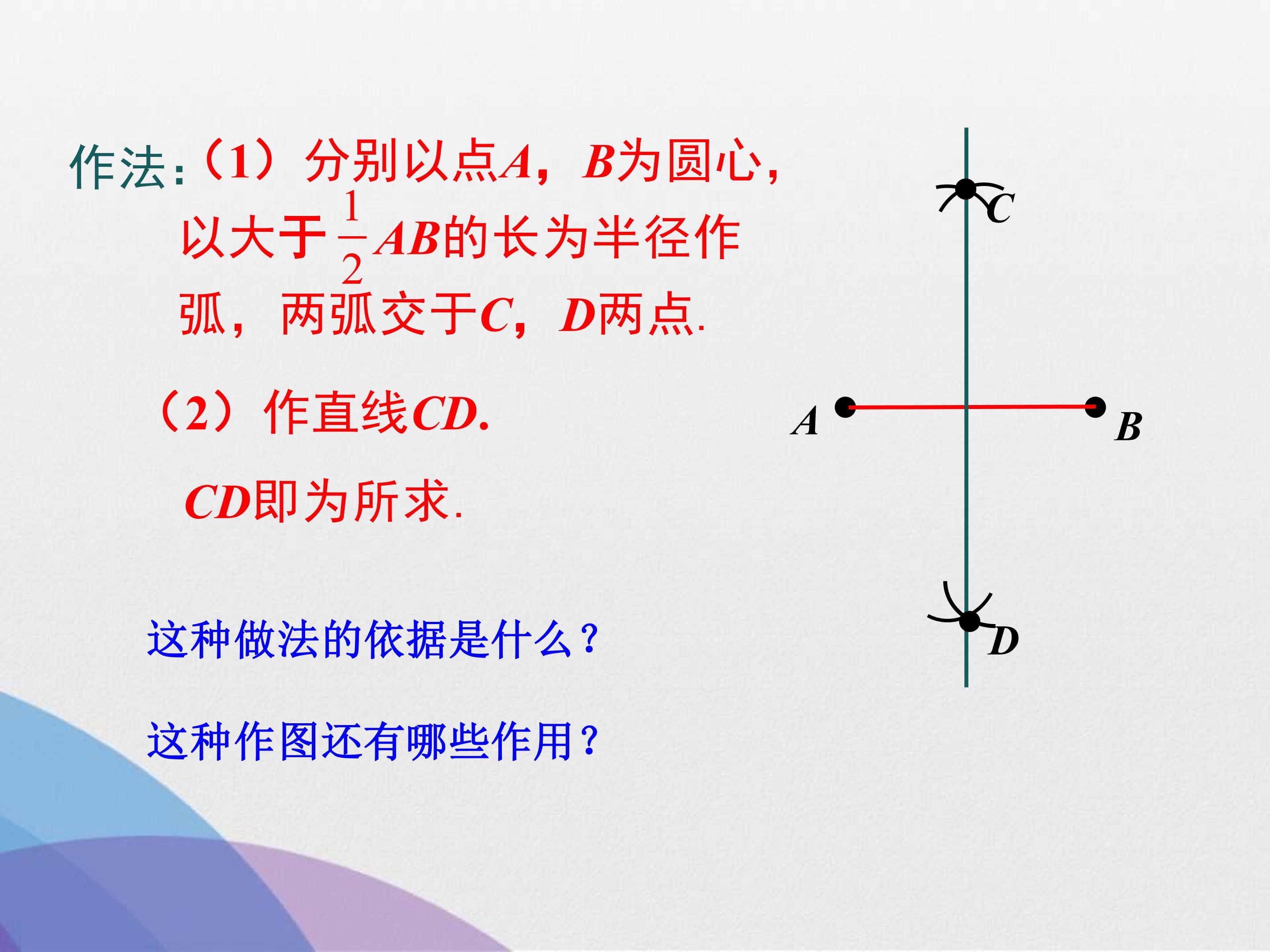 作法:（1）分别以点A，B为圆心，以大于$\frac{1}{2}AB$的长为半径作弧，两弧交于C，D两点.

（2）作直线CD.

CD即为所求.

这种做法的依据是什么？

这种作图还有哪些作用？

C

A

B

D